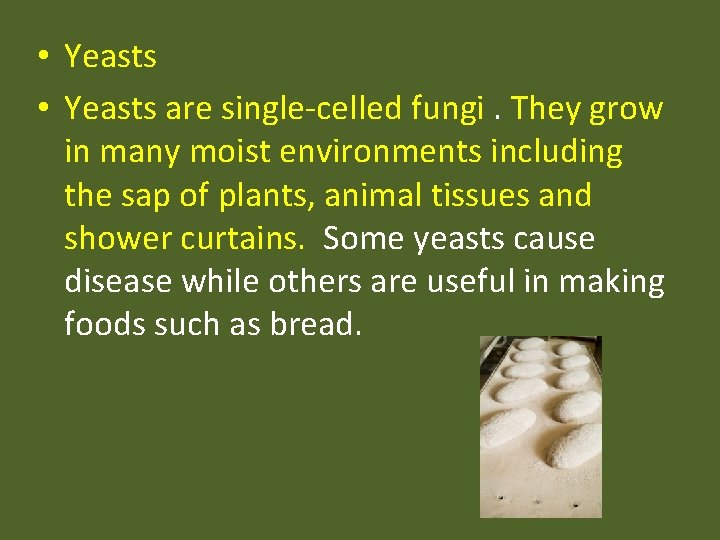 • Yeasts
• Yeasts are single-celled fungi . They grow in many moist environments including the sap of plants, animal tissues and shower curtains. Some yeasts cause disease while others are useful in making foods such as bread.